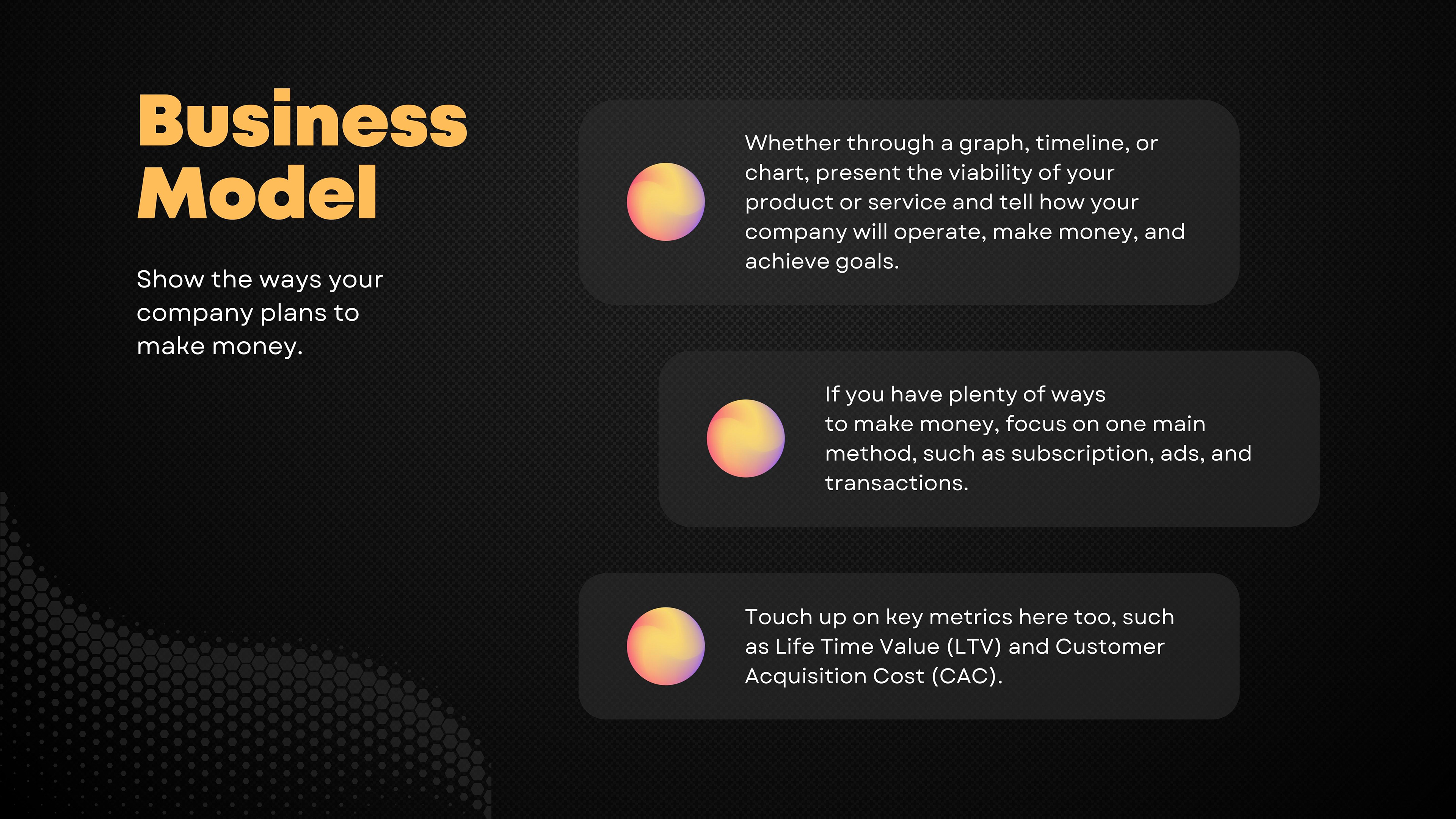 Business Model

Show the ways your company plans to make money.

Whether through a graph, timeline, or chart, present the viability of your product or service and tell how your company will operate, make money, and achieve goals.

If you have plenty of ways to make money, focus on one main method, such as subscription, ads, and transactions.

Touch up on key metrics here too, such as Life Time Value (LTV) and Customer Acquisition Cost (CAC).